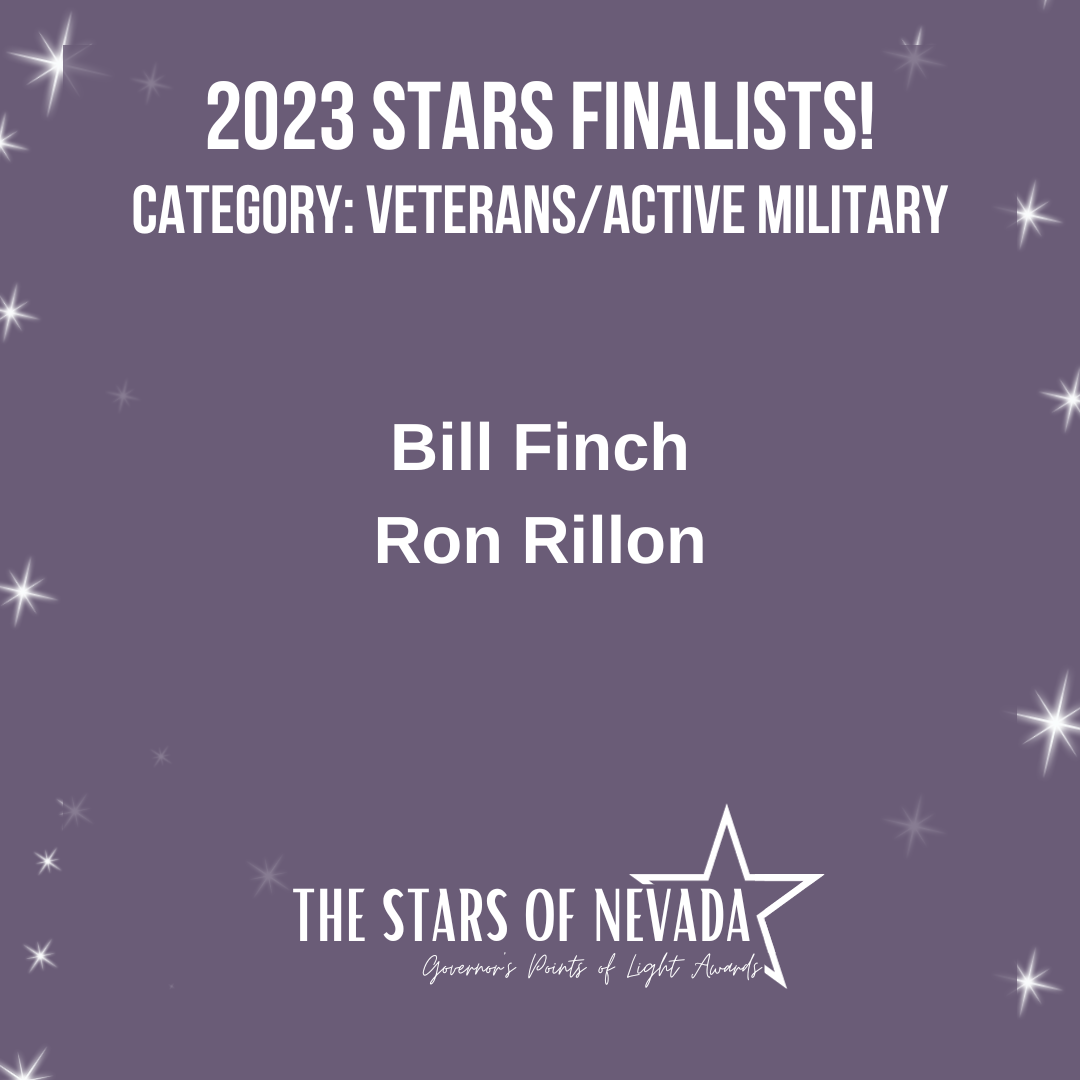 2023 STARS FINALISTS!
CATEGORY: VETERANS/ACTIVE MILITARY

Bill Finch
Ron Rillon

THE STARS OF NEVADA
Governor's Points of Light Awards